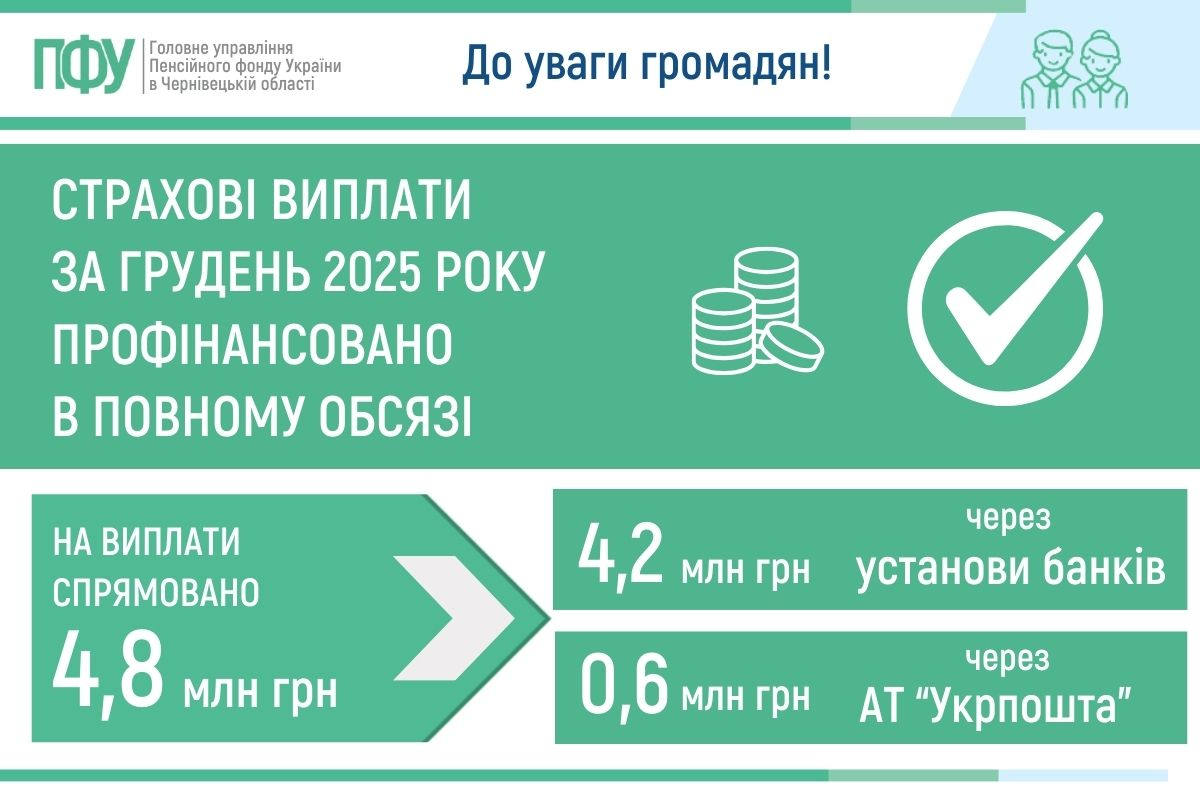 ПФУ Головне управління Пенсійного фонду України в Чернівецькій області

До уваги громадян!

СТРАХОВІ ВИПЛАТИ ЗА ГРУДЕНЬ 2025 РОКУ ПРОФІНАНСОВАНО В ПОВНОМУ ОБСЯЗІ

НА ВИПЛАТИ СПРЯМОВАНО

4,8 млн грн

4,2 млн грн через установи банків

0,6 млн грн через АТ “Укрпошта”